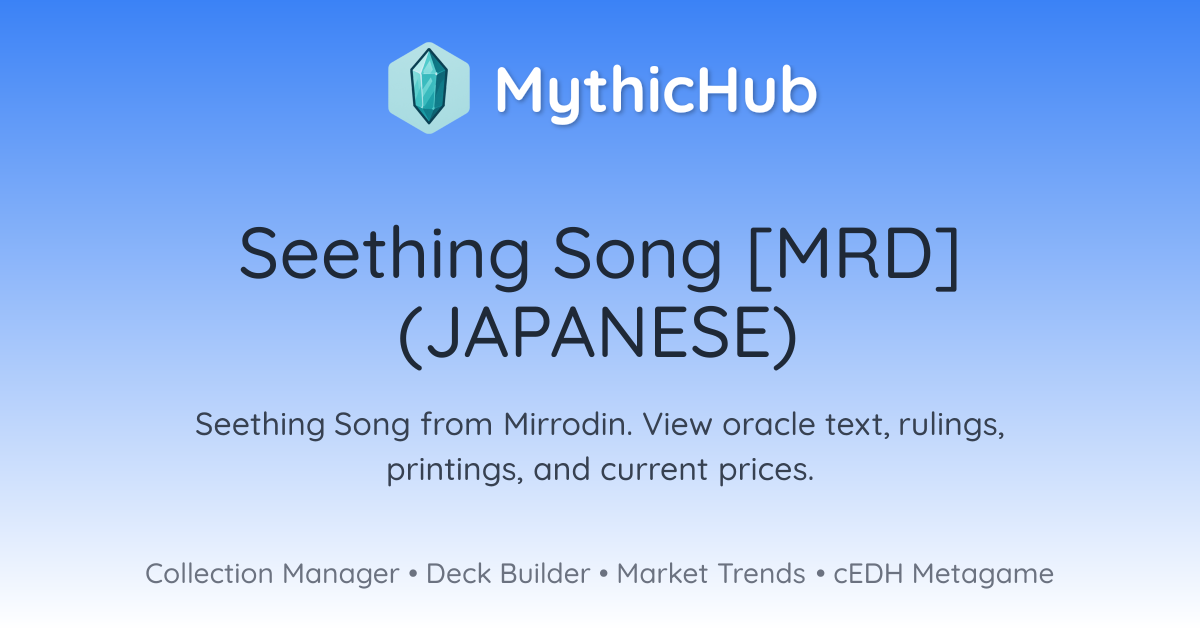 MythicHub

Seething Song [MRD] (JAPANESE)

Seething Song from Mirrodin. View oracle text, rulings, printings, and current prices.

Collection Manager • Deck Builder • Market Trends • cEDH Metagame